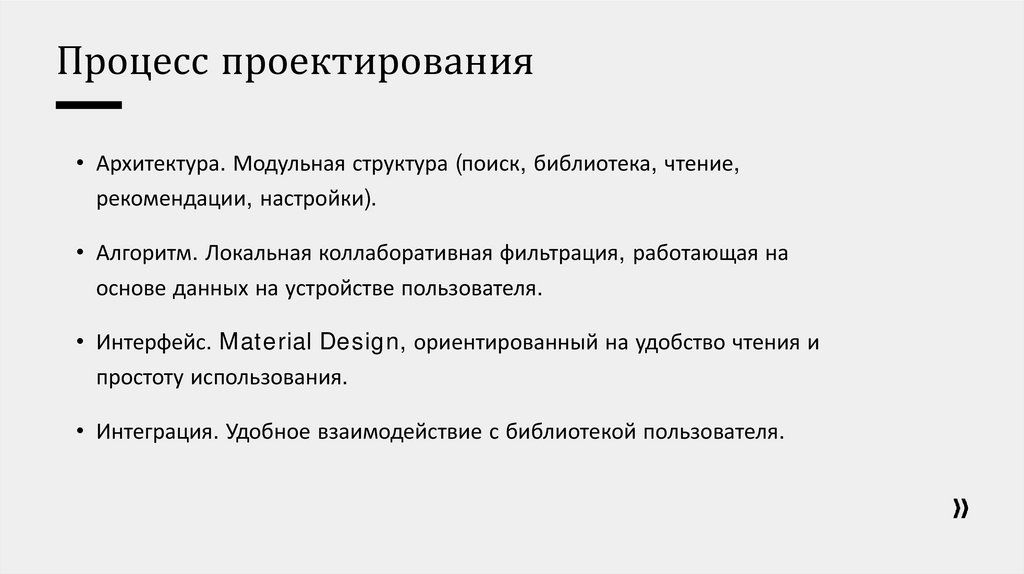 Процесс проектирования

• Архитектура. Модульная структура (поиск, библиотека, чтение, рекомендации, настройки).

• Алгоритм. Локальная коллаборативная фильтрация, работающая на основе данных на устройстве пользователя.

• Интерфейс. Material Design, ориентированный на удобство чтения и простоту использования.

• Интеграция. Удобное взаимодействие с библиотекой пользователя.

»